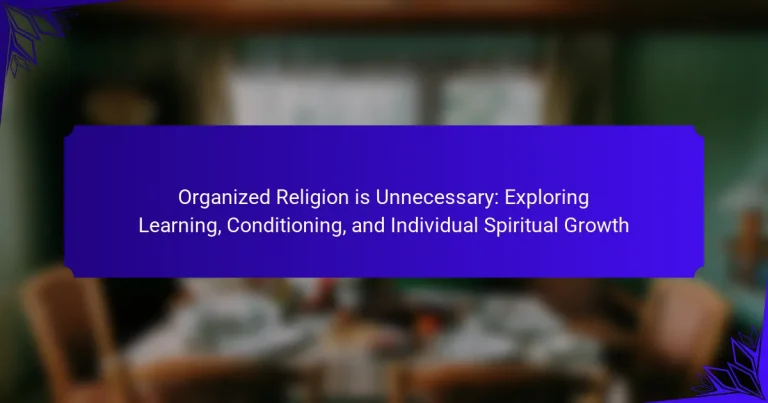 Organized Religion is Unnecessary: Exploring Learning, Conditioning, and Individual Spiritual Growth